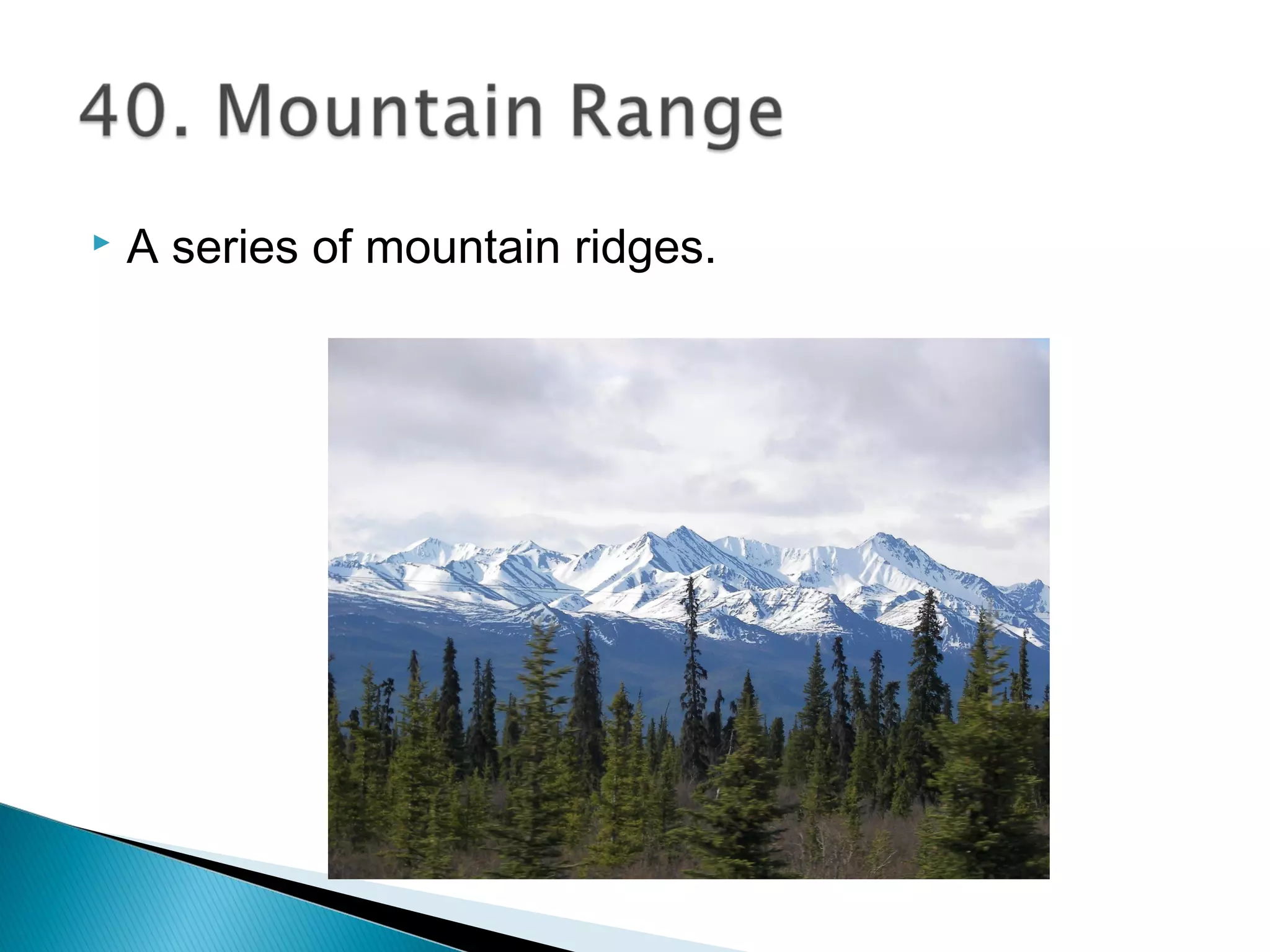 40. Mountain Range

A series of mountain ridges.